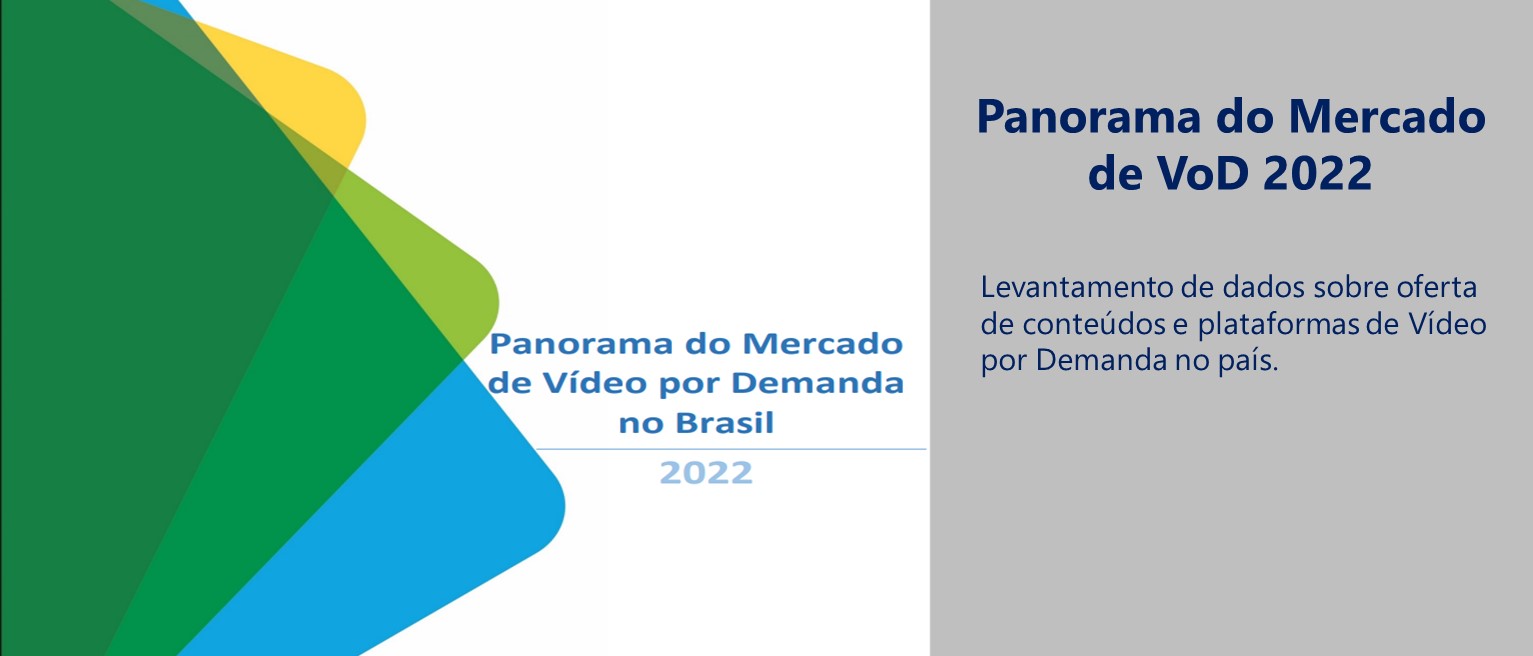 Panorama do Mercado de Vídeo por Demanda no Brasil

2022

Panorama do Mercado de VoD 2022

Levantamento de dados sobre oferta de conteúdos e plataformas de Vídeo por Demanda no país.